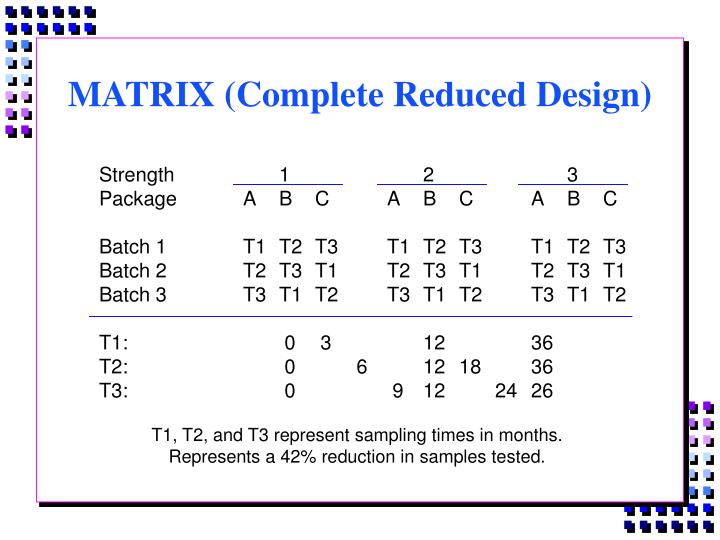 MATRIX (Complete Reduced Design)

| Strength | 1 | | | 2 | | | 3 | | |
|---|---|---|---|---|---|---|---|---|---|
| Package | A | B | C | A | B | C | A | B | C |
| Batch 1 | T1 | T2 | T3 | T1 | T2 | T3 | T1 | T2 | T3 |
| Batch 2 | T2 | T3 | T1 | T2 | T3 | T1 | T2 | T3 | T1 |
| Batch 3 | T3 | T1 | T2 | T3 | T1 | T2 | T3 | T1 | T2 |

T1: 0 3 12 36
T2: 0 6 12 18 36
T3: 0 9 12 24 26

T1, T2, and T3 represent sampling times in months.
Represents a 42% reduction in samples tested.